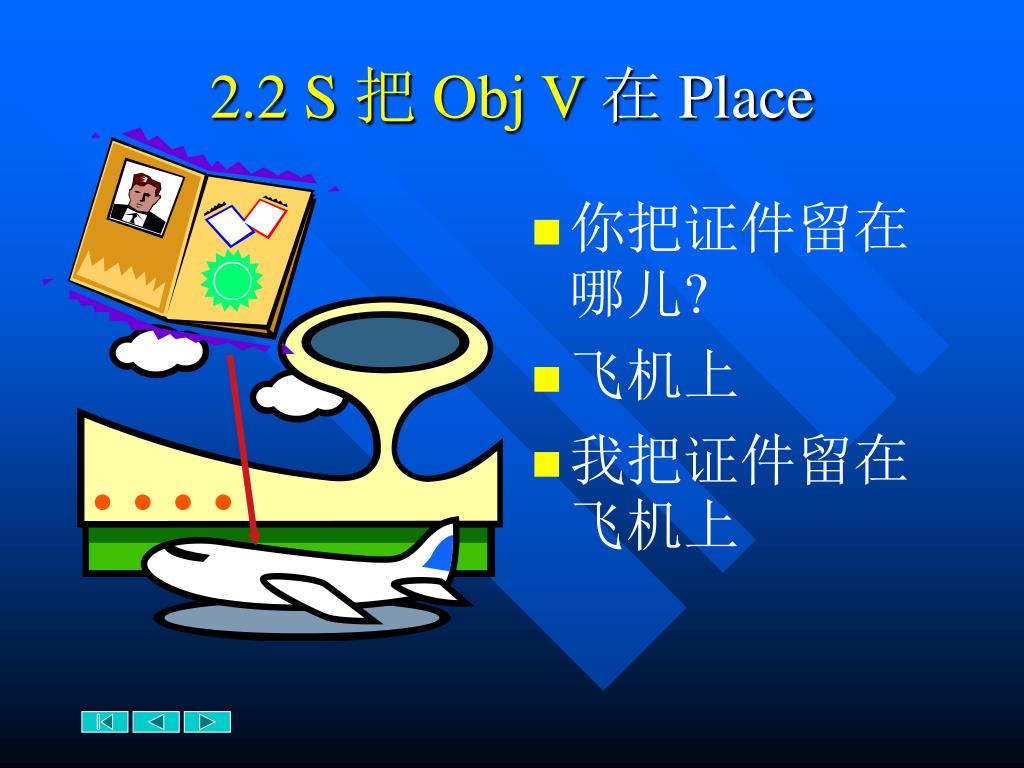 2.2 S 把 Obj V 在 Place

你把证件留在哪儿?

飞机上

我把证件留在飞机上